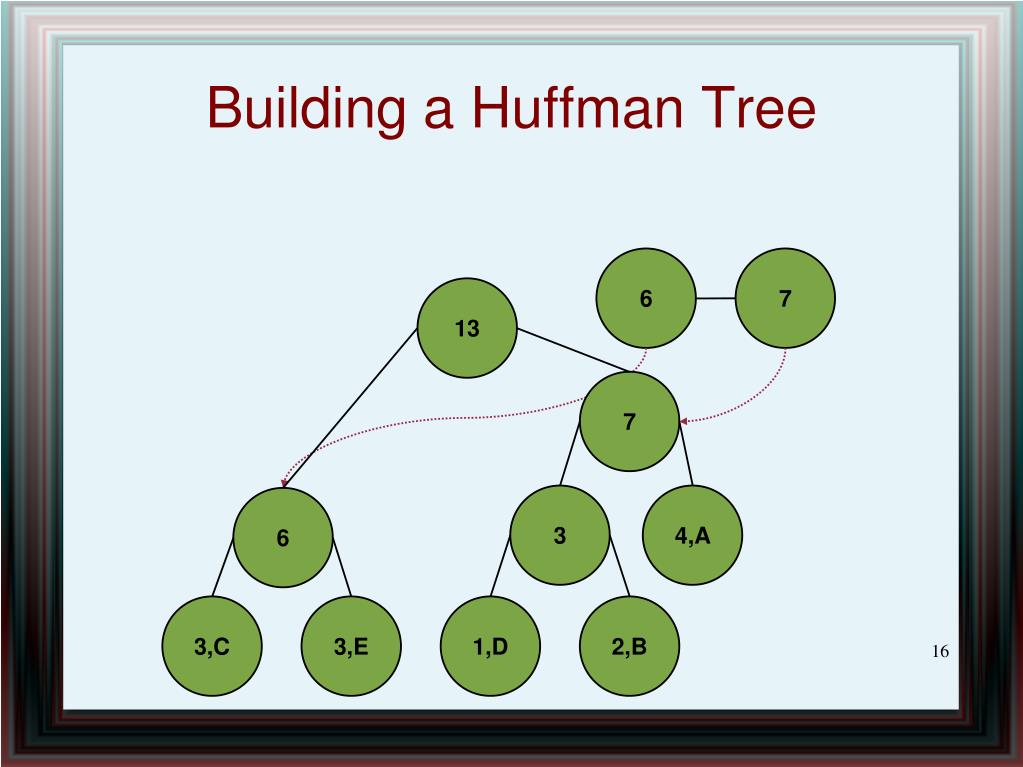 Building a Huffman Tree

6
7
13
7
6
3
4,A
3,C
3,E
1,D
2,B

16